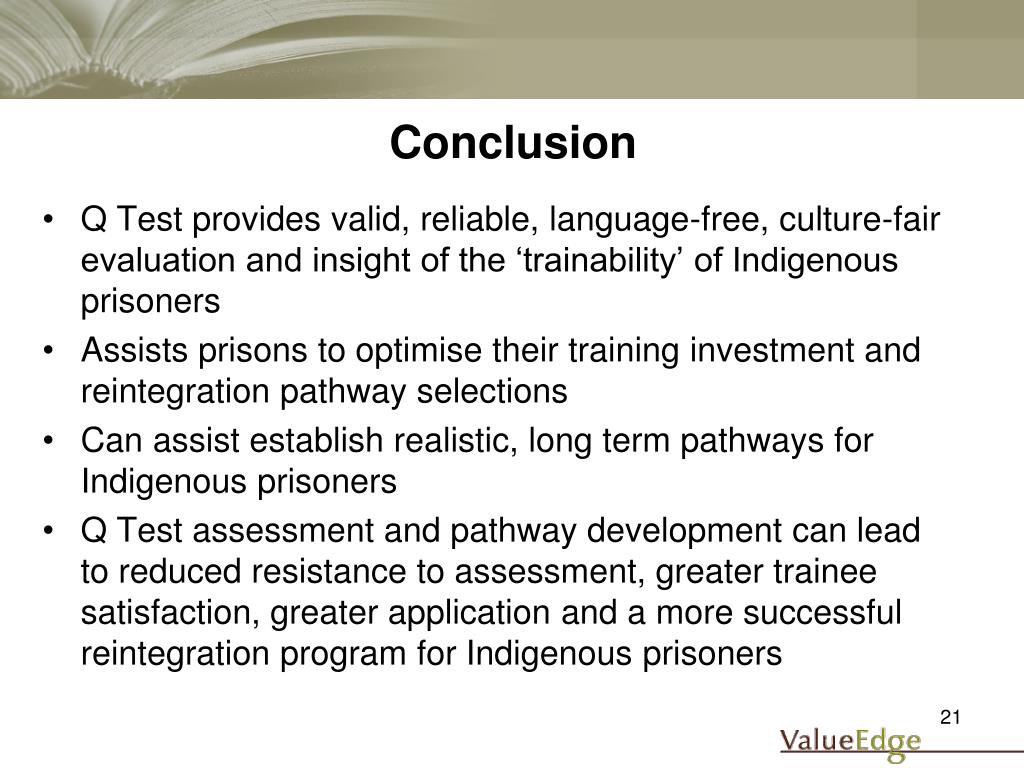 Conclusion

• Q Test provides valid, reliable, language-free, culture-fair evaluation and insight of the ‘trainability’ of Indigenous prisoners
• Assists prisons to optimise their training investment and reintegration pathway selections
• Can assist establish realistic, long term pathways for Indigenous prisoners
• Q Test assessment and pathway development can lead to reduced resistance to assessment, greater trainee satisfaction, greater application and a more successful reintegration program for Indigenous prisoners

21

ValueEdge